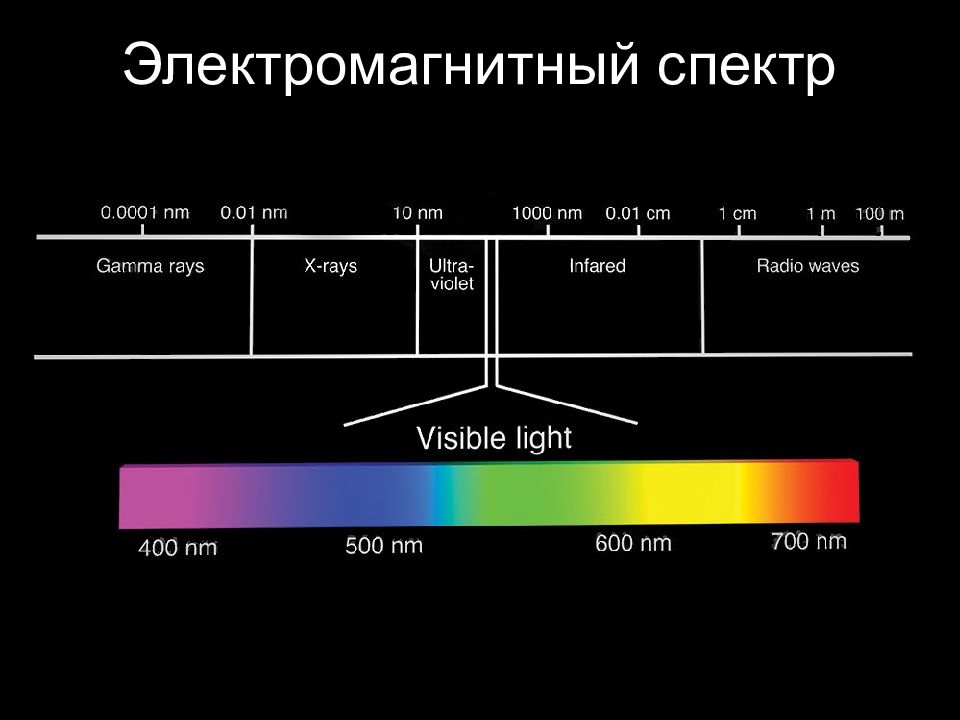 Электромагнитный спектр

0.0001 nm 0.01 nm 10 nm 1000 nm 0.01 cm 1 cm 1 m 100 m

Gamma rays X-rays Ultra-violet Infared Radio waves

Visible light

400 nm 500 nm 600 nm 700 nm